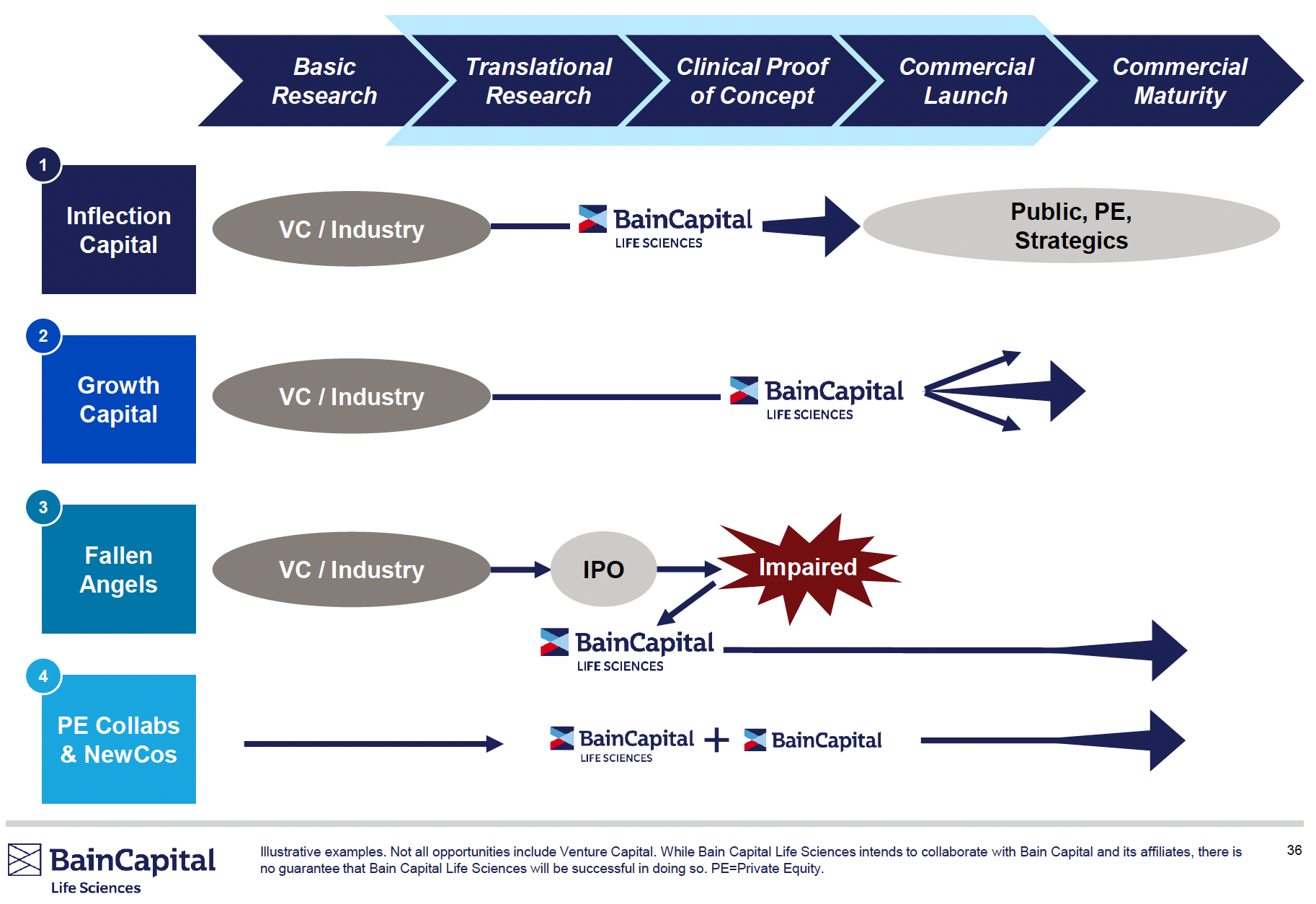 Basic Research

Translational Research

Clinical Proof of Concept

Commercial Launch

Commercial Maturity

1

Inflection Capital

VC / Industry

BainCapital LIFE SCIENCES

Public, PE, Strategics

2

Growth Capital

VC / Industry

BainCapital LIFE SCIENCES

3

Fallen Angels

VC / Industry

IPO

Impaired

BainCapital LIFE SCIENCES

4

PE Collabs & NewCos

BainCapital LIFE SCIENCES + BainCapital

BainCapital Life Sciences

Illustrative examples. Not all opportunities include Venture Capital. While Bain Capital Life Sciences intends to collaborate with Bain Capital and its affiliates, there is no guarantee that Bain Capital Life Sciences will be successful in doing so. PE=Private Equity.

36